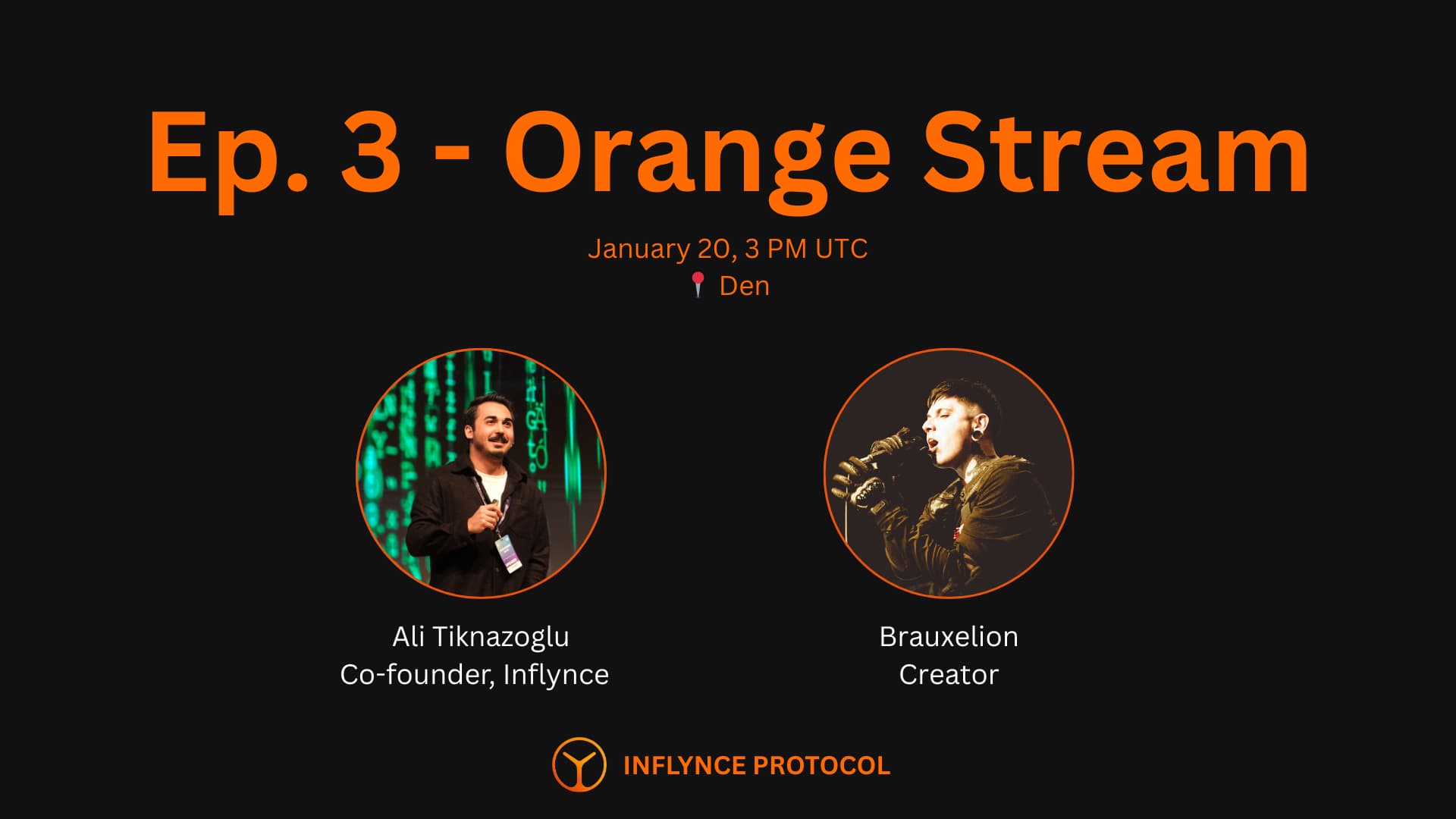 Ep. 3 - Orange Stream

January 20, 3 PM UTC
📍 Den

Ali Tiknazoglu
Co-founder, Inflynce

Brauxelion
Creator

INFLYNCE PROTOCOL